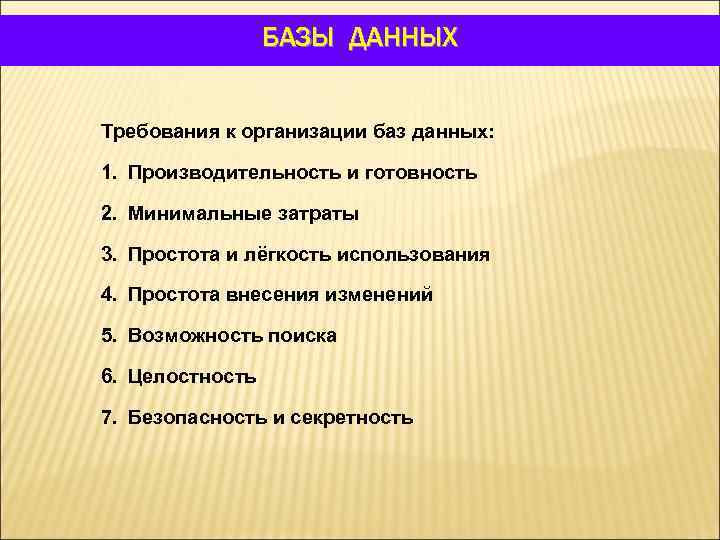 БАЗЫ ДАННЫХ

Требования к организации баз данных:

1. Производительность и готовность

2. Минимальные затраты

3. Простота и лёгкость использования

4. Простота внесения изменений

5. Возможность поиска

6. Целостность

7. Безопасность и секретность